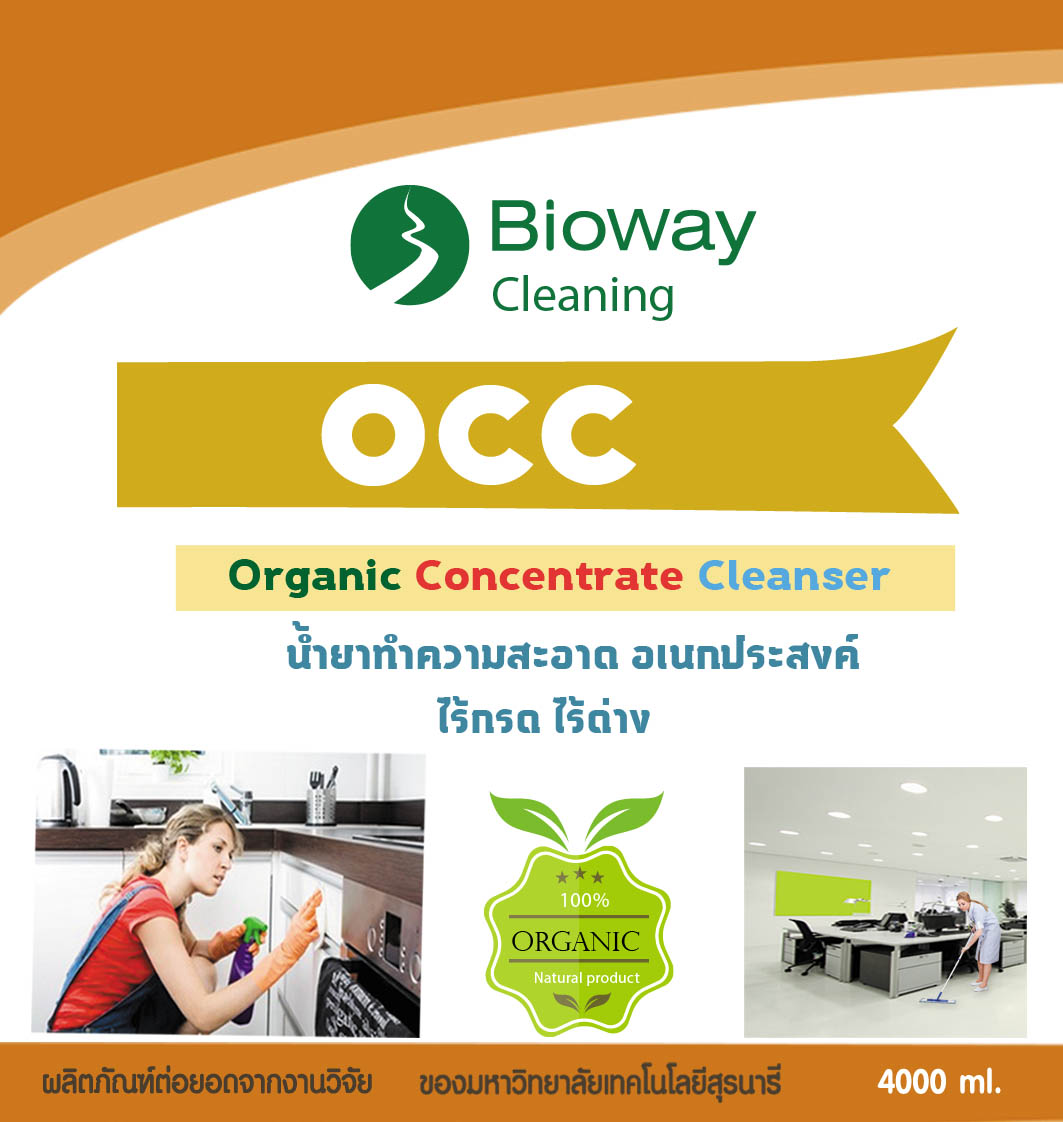 Bioway
Cleaning

OCC

Organic Concentrate Cleanser

น้ำยาทำความสะอาด อเนกประสงค์
ไร้กรด ไร้ด่าง

100%
ORGANIC
Natural product

ผลิตภัณฑ์ต่อยอดจากงานวิจัย ของมหาวิทยาลัยเทคโนโลยีสุรนารี 4000 ml.